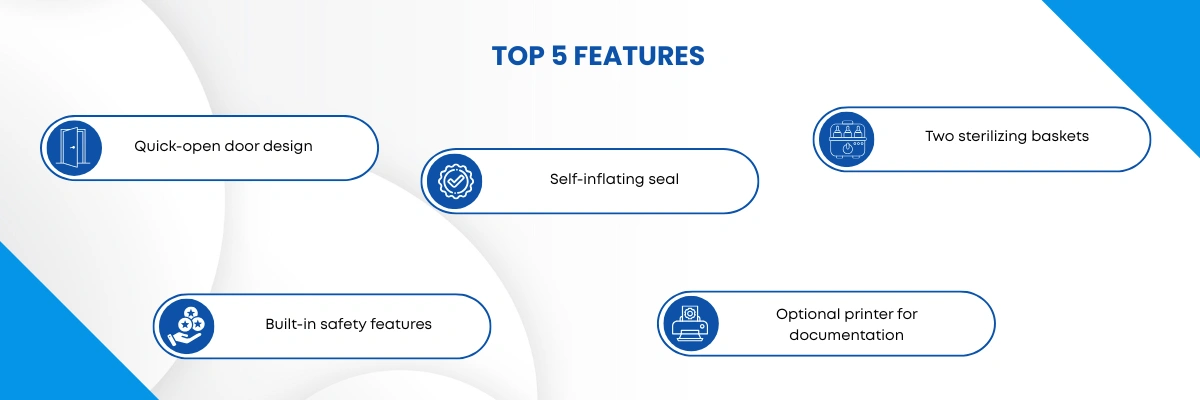 TOP 5 FEATURES

Quick-open door design

Self-inflating seal

Two sterilizing baskets

Built-in safety features

Optional printer for documentation